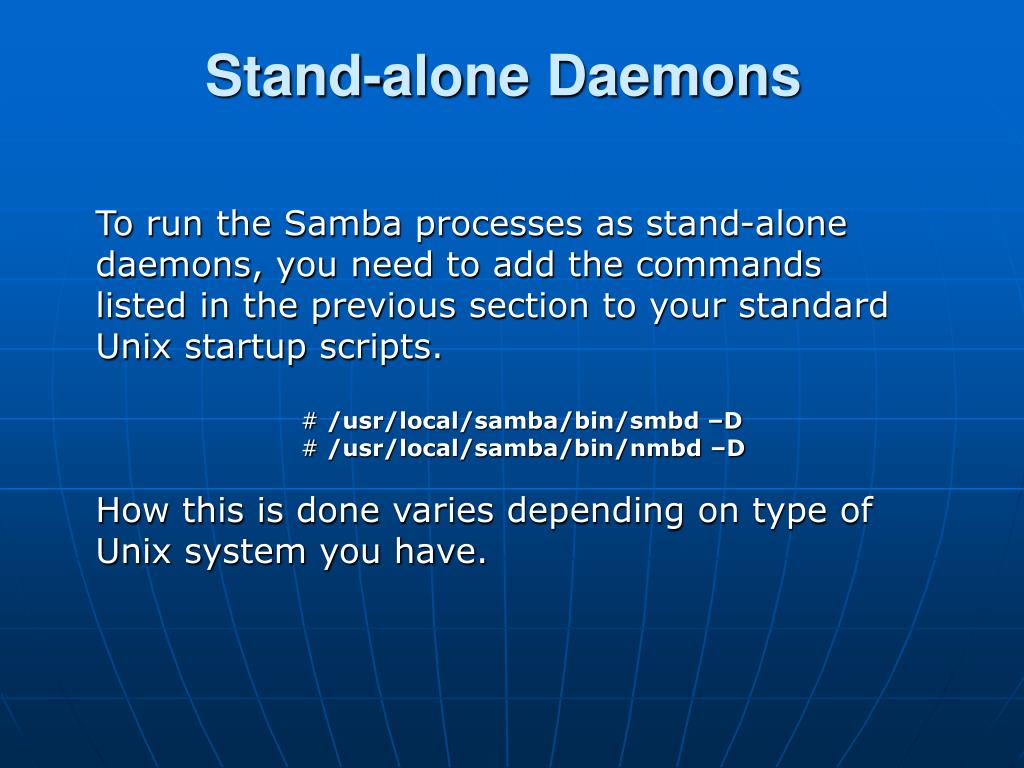 Stand-alone Daemons

To run the Samba processes as stand-alone daemons, you need to add the commands listed in the previous section to your standard Unix startup scripts.

# /usr/local/samba/bin/smbd –D
# /usr/local/samba/bin/nmbd –D

How this is done varies depending on type of Unix system you have.